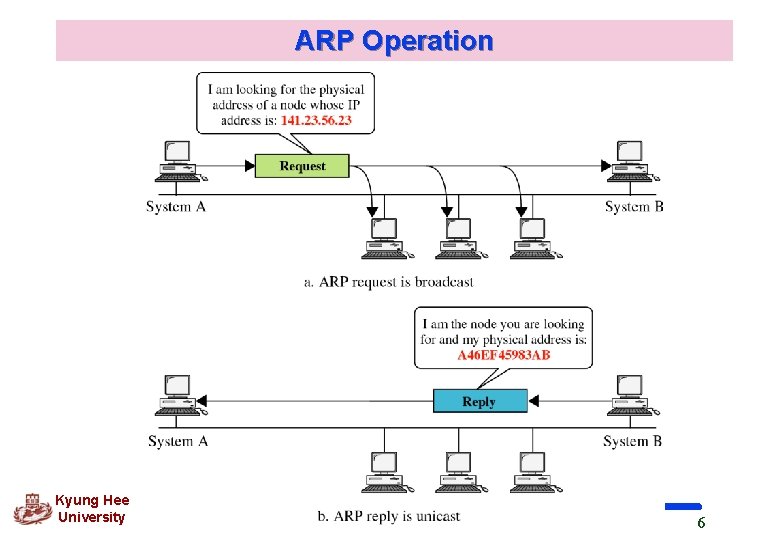 ARP Operation

I am looking for the physical address of a node whose IP address is: 141.23.56.23

Request

System A

System B

a. ARP request is broadcast

I am the node you are looking for and my physical address is: A46EF45983AB

Reply

System A

System B

b. ARP reply is unicast

Kyung Hee University

6